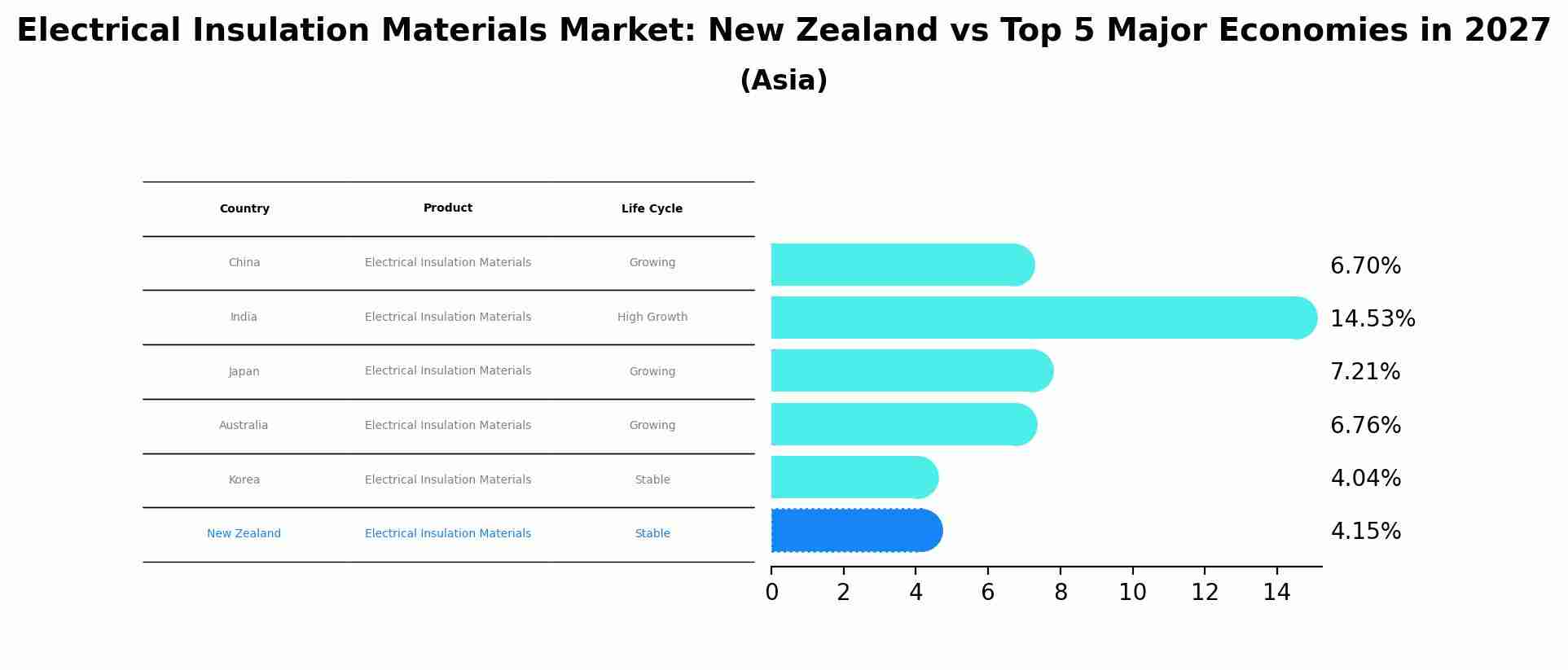 Electrical Insulation Materials Market: New Zealand vs Top 5 Major Economies in 2027
(Asia)

| Country | Product | Life Cycle |
|---|---|---|
| China | Electrical Insulation Materials | Growing |
| India | Electrical Insulation Materials | High Growth |
| Japan | Electrical Insulation Materials | Growing |
| Australia | Electrical Insulation Materials | Growing |
| Korea | Electrical Insulation Materials | Stable |
| New Zealand | Electrical Insulation Materials | Stable |

6.70%
14.53%
7.21%
6.76%
4.04%
4.15%

0 2 4 6 8 10 12 14